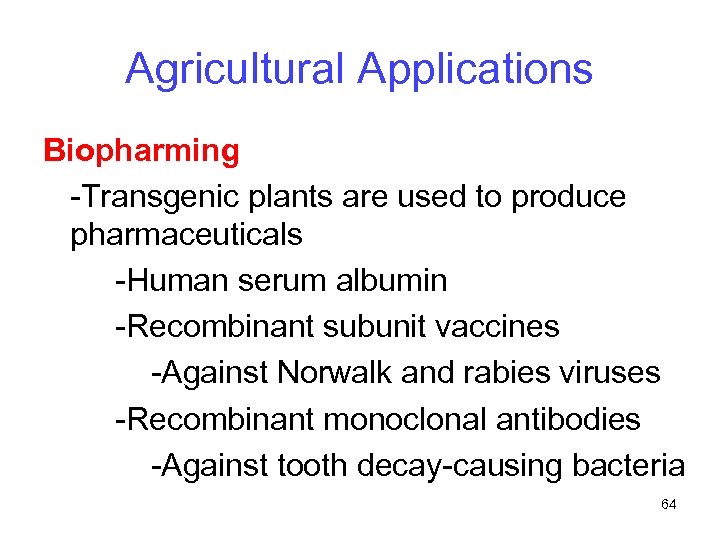 Agricultural Applications

Biopharming

-Transgenic plants are used to produce pharmaceuticals

-Human serum albumin

-Recombinant subunit vaccines

-Against Norwalk and rabies viruses

-Recombinant monoclonal antibodies

-Against tooth decay-causing bacteria

64